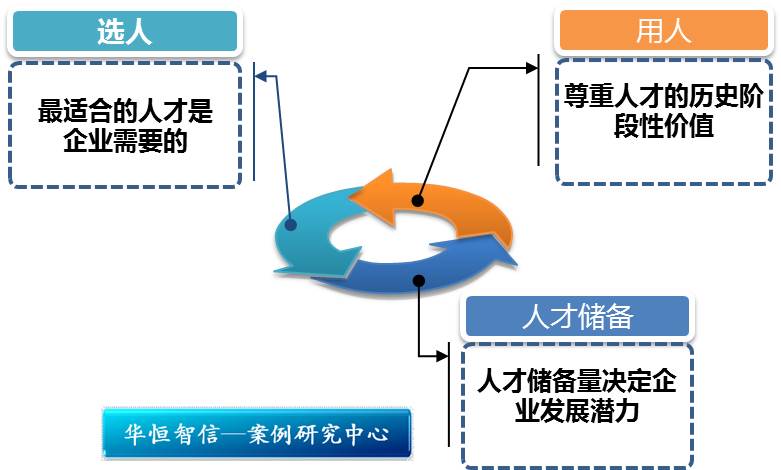 选人

最适合的人才是企业需要的

用人

尊重人才的历史阶段性价值

人才储备

人才储备量决定企业发展潜力

华恒智信—案例研究中心